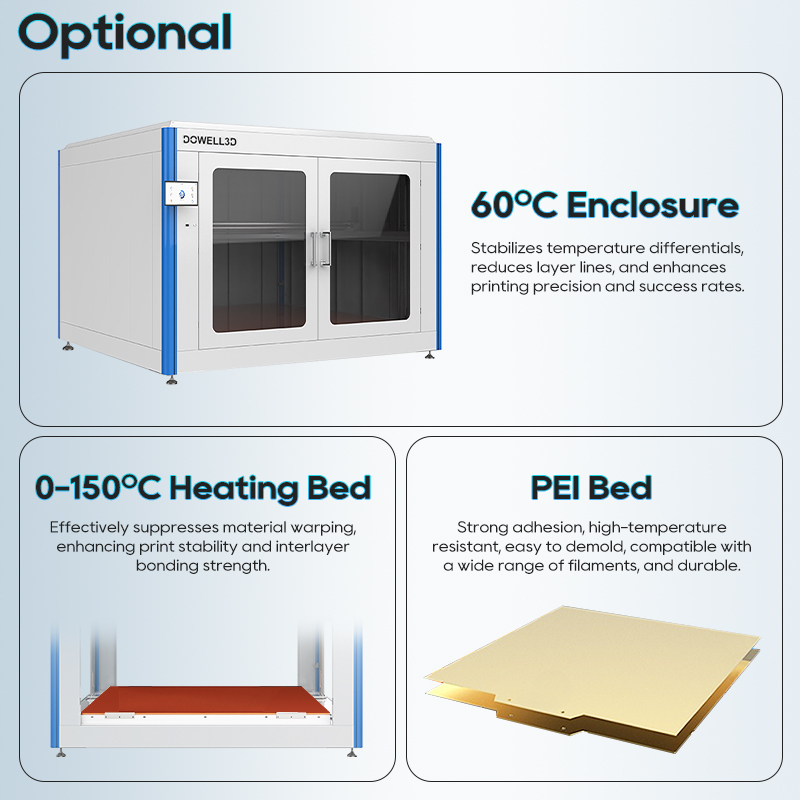 Optional

DOWELL3D

60°C Enclosure

Stabilizes temperature differentials, reduces layer lines, and enhances printing precision and success rates.

0-150°C Heating Bed

Effectively suppresses material warping, enhancing print stability and interlayer bonding strength.

PEI Bed

Strong adhesion, high-temperature resistant, easy to demold, compatible with a wide range of filaments, and durable.